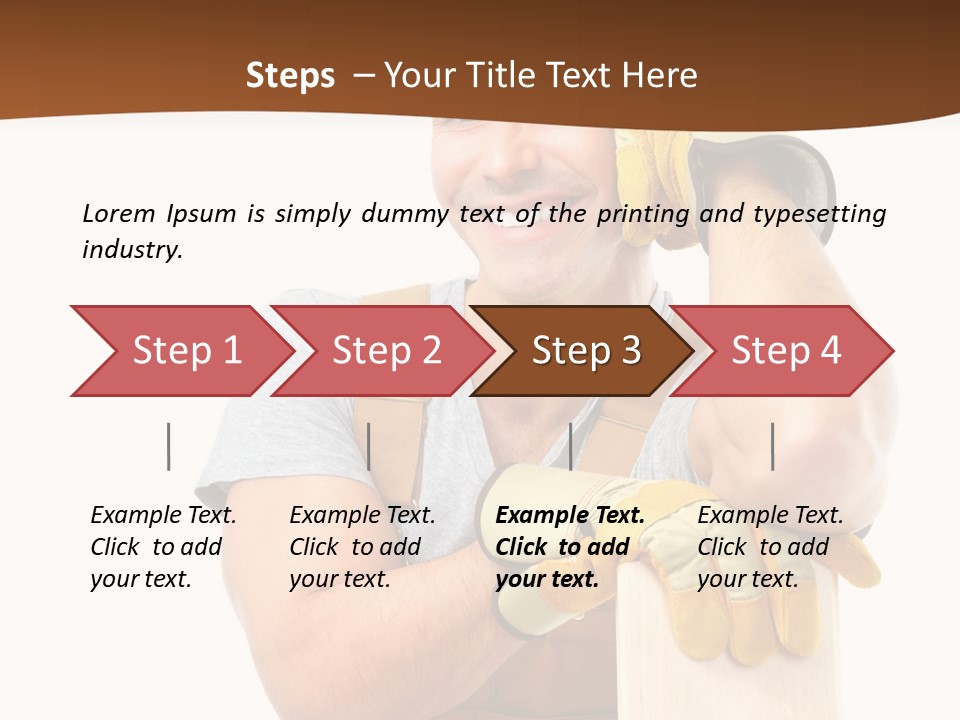 Steps – Your Title Text Here

Lorem Ipsum is simply dummy text of the printing and typesetting industry.

Step 1

Step 2

Step 3

Step 4

Example Text. Click to add your text.

Example Text. Click to add your text.

Example Text. Click to add your text.

Example Text. Click to add your text.